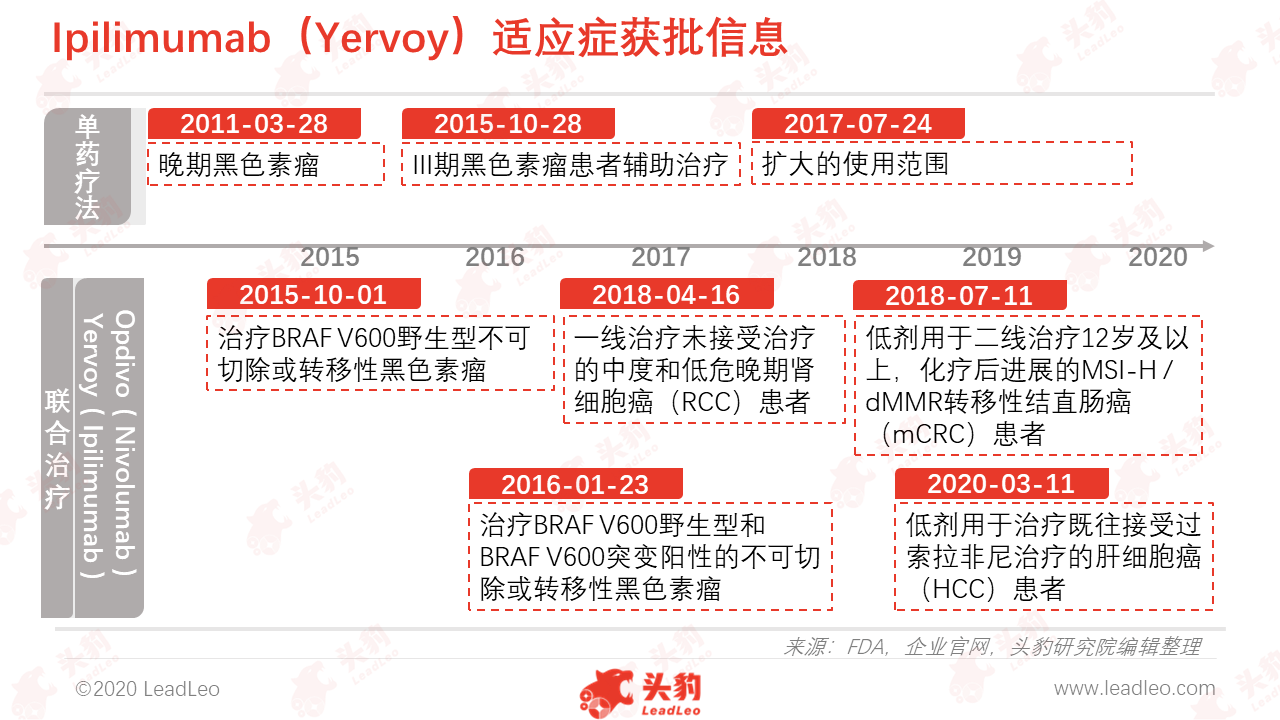 Ipilimumab（Yervoy）适应症获批信息

单药疗法

2011-03-28
晚期黑色素瘤

2015-10-28
III期黑色素瘤患者辅助治疗

2017-07-24
扩大的使用范围

2015 2016 2017 2018 2019 2020

联合治疗

Opdivo（Nivolumab）Yervoy（Ipilimumab）

2015-10-01
治疗BRAF V600野生型不可切除或转移性黑色素瘤

2018-04-16
一线治疗未接受治疗的中度和低危晚期肾细胞癌（RCC）患者

2018-07-11
低剂用于二线治疗12岁及以上，化疗后进展的MSI-H / dMMR转移性结直肠癌（mCRC）患者

2016-01-23
治疗BRAF V600野生型和BRAF V600突变阳性的不可切除或转移性黑色素瘤

2020-03-11
低剂用于治疗既往接受过索拉非尼治疗的肝细胞癌（HCC）患者

来源：FDA，企业官网，头豹研究院编辑整理

©2020 LeadLeo

头豹 LeadLeo

www.leadleo.com